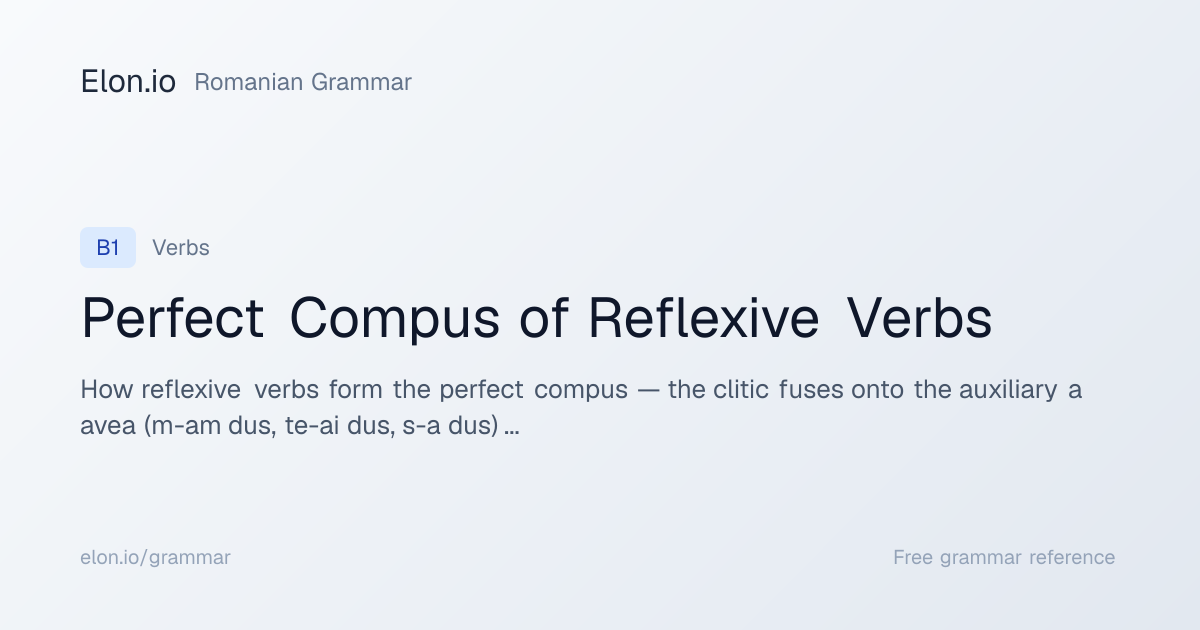 Elon.io Romanian Grammar

B1 Verbs

Perfect Compus of Reflexive Verbs

How reflexive verbs form the perfect compus — the clitic fuses onto the auxiliary a avea (m-am dus, te-ai dus, s-a dus) …

elon.io/grammar

Free grammar reference